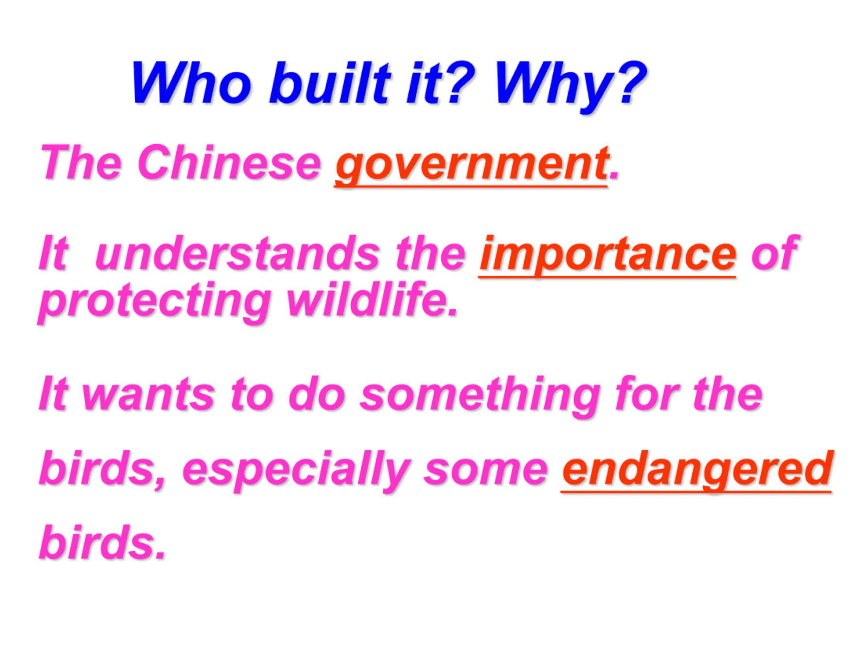 Who built it? Why?

The Chinese government.

It understands the importance of protecting wildlife.

It wants to do something for the birds, especially some endangered birds.